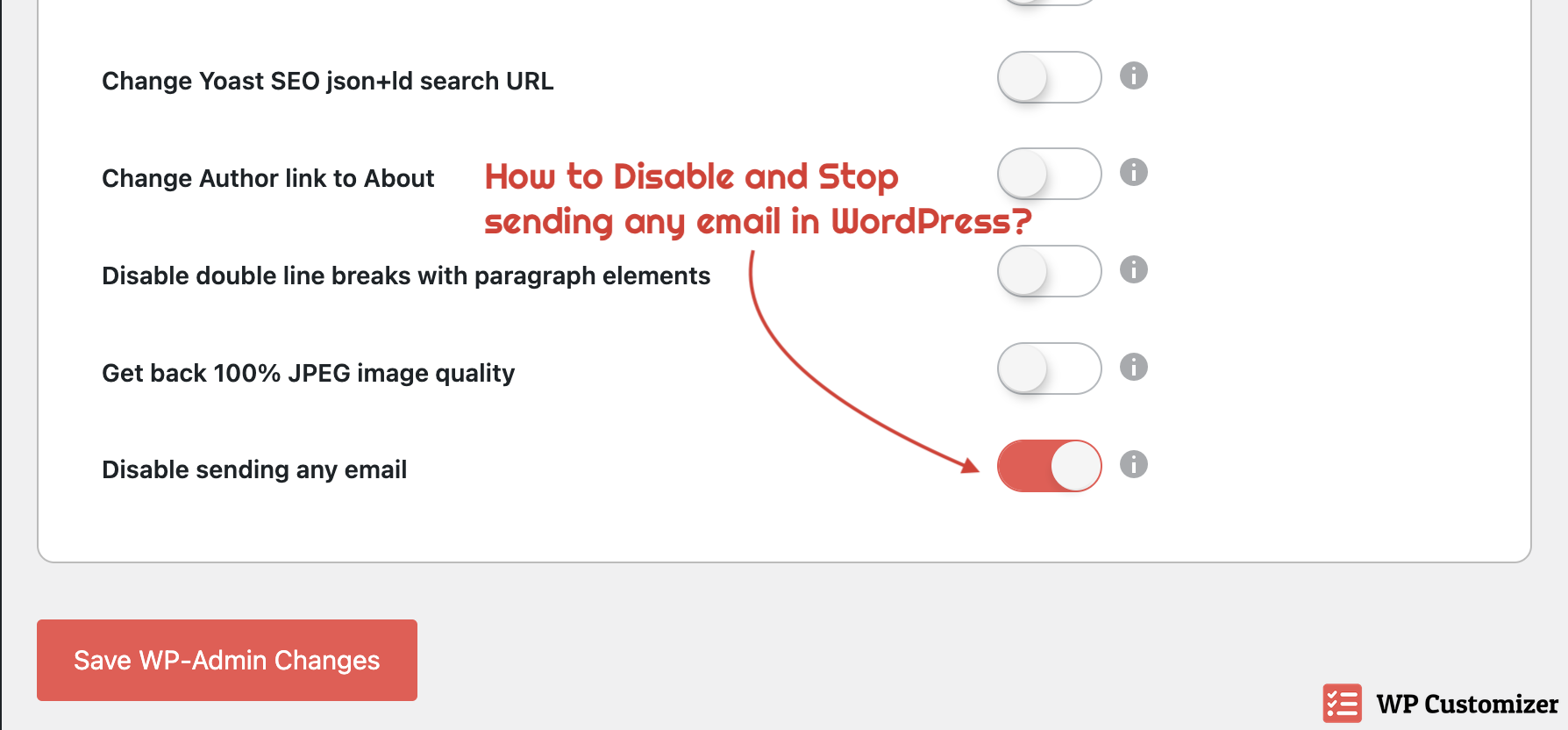 Change Yoast SEO json+ld search URL

Change Author link to About

How to Disable and Stop sending any email in WordPress?

Disable double line breaks with paragraph elements

Get back 100% JPEG image quality

Disable sending any email

Save WP-Admin Changes

WP Customizer